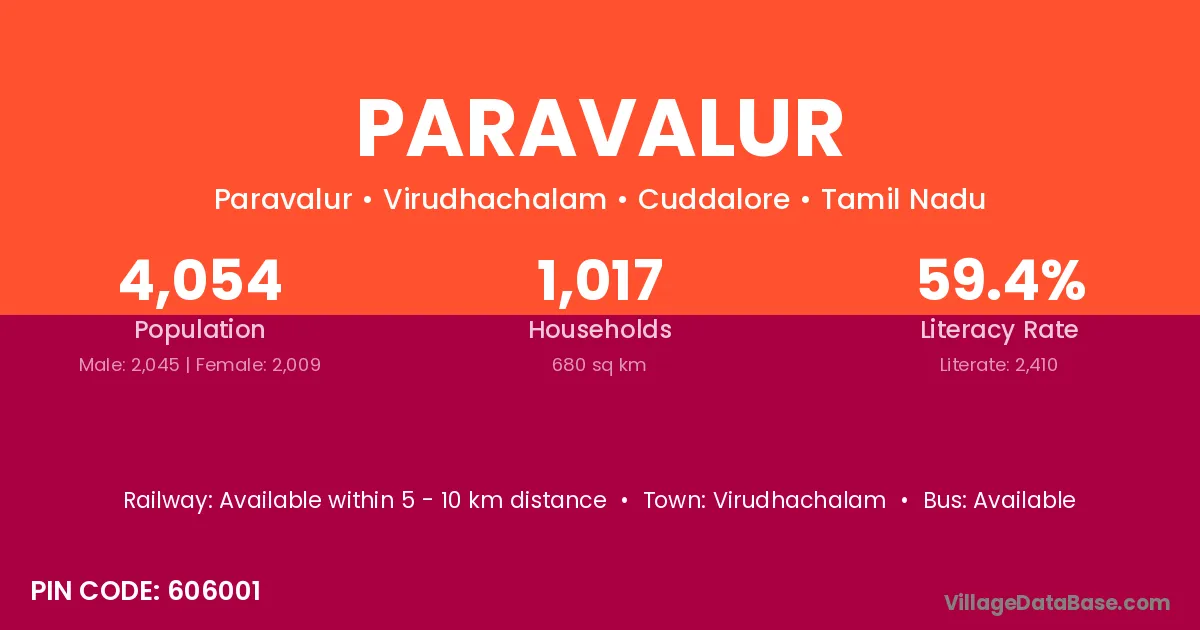 PARAVALUR

Paravalur • Virudhachalam • Cuddalore • Tamil Nadu

4,054
Population
Male: 2,045 | Female: 2,009

1,017
Households
680 sq km

59.4%
Literacy Rate
Literate: 2,410

Railway: Available within 5 - 10 km distance • Town: Virudhachalam • Bus: Available

PIN CODE: 606001

VillageDataBase.com